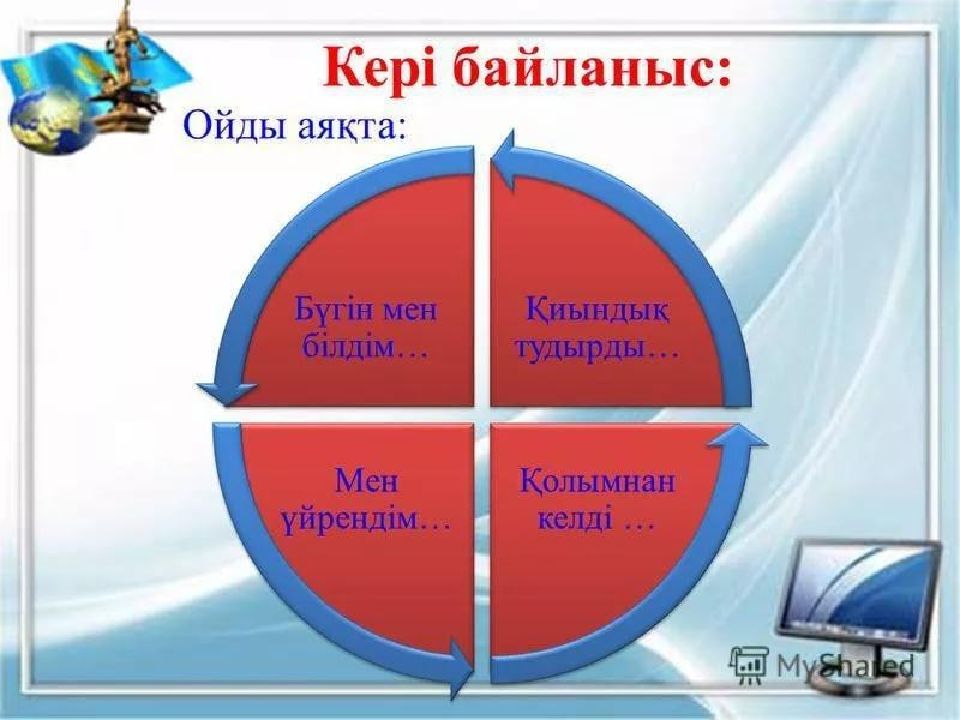 Кері байланыс:
Ойды аяқта:

Бүгін мен білдім…

Қиындық тудырды…

Мен үйрендім…

Қолымнан келді …

MyShared